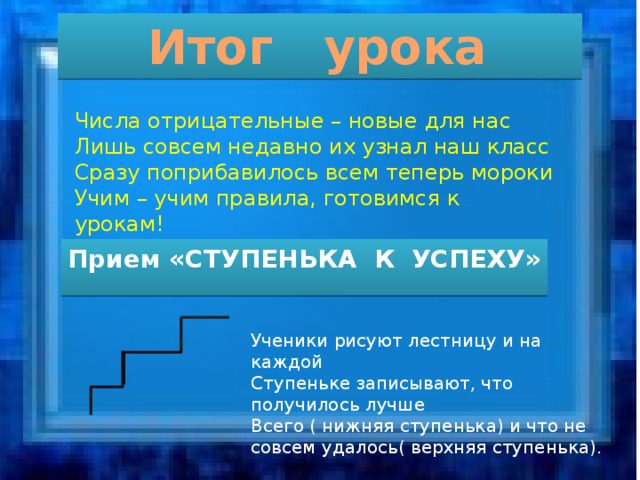 Итог урока

Числа отрицательные – новые для нас
Лишь совсем недавно их узнал наш класс
Сразу поприбавилось всем теперь мороки
Учим – учим правила, готовимся к урокам!

Прием «СТУПЕНЬКА К УСПЕХУ»

Ученики рисуют лестницу и на каждой
Ступеньке записывают, что получилось лучше
Всего ( нижняя ступенька) и что не совсем удалось( верхняя ступенька).